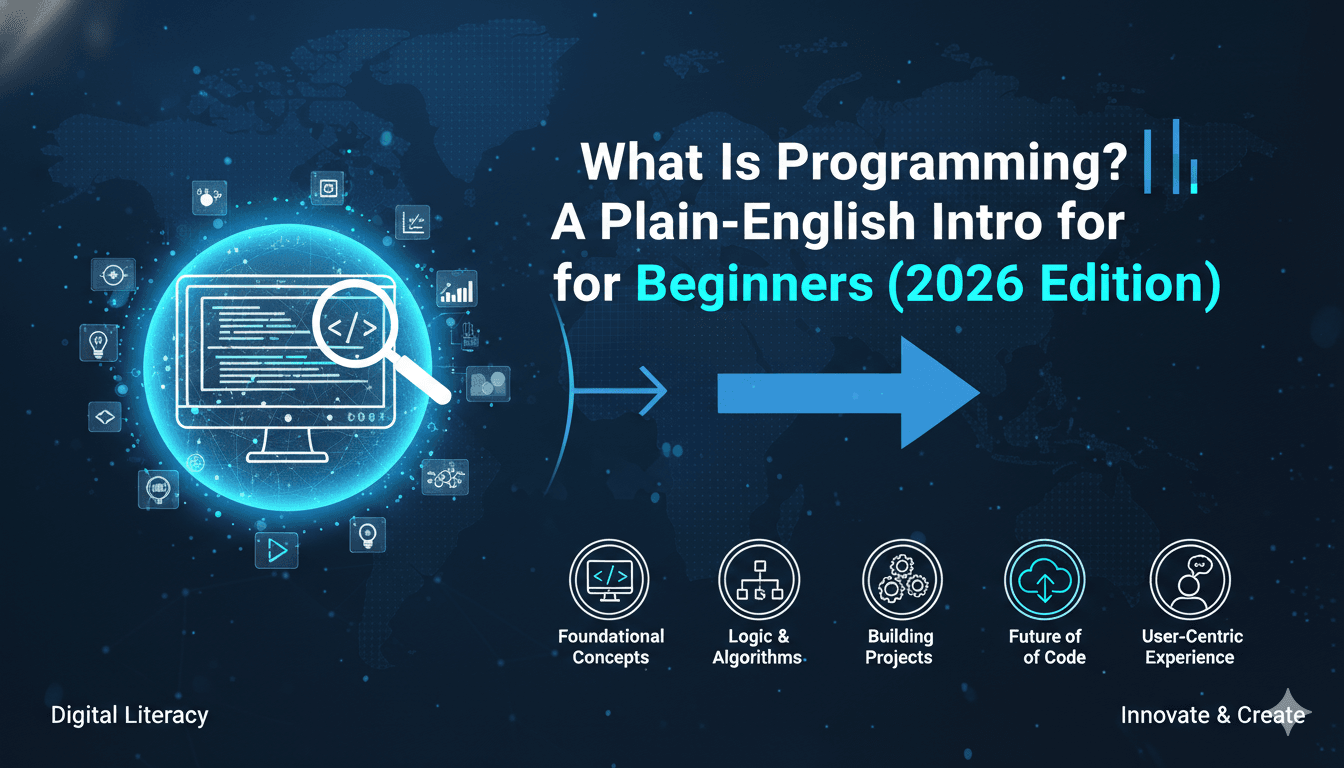 What Is Programming?
A Plain-English Intro for
for Beginners (2026 Edition)

</>

Foundational Concepts

Logic & Algorithms

Building Projects

Future of of Code

User-Centric Experience

Digital Literacy

Innovate & Create